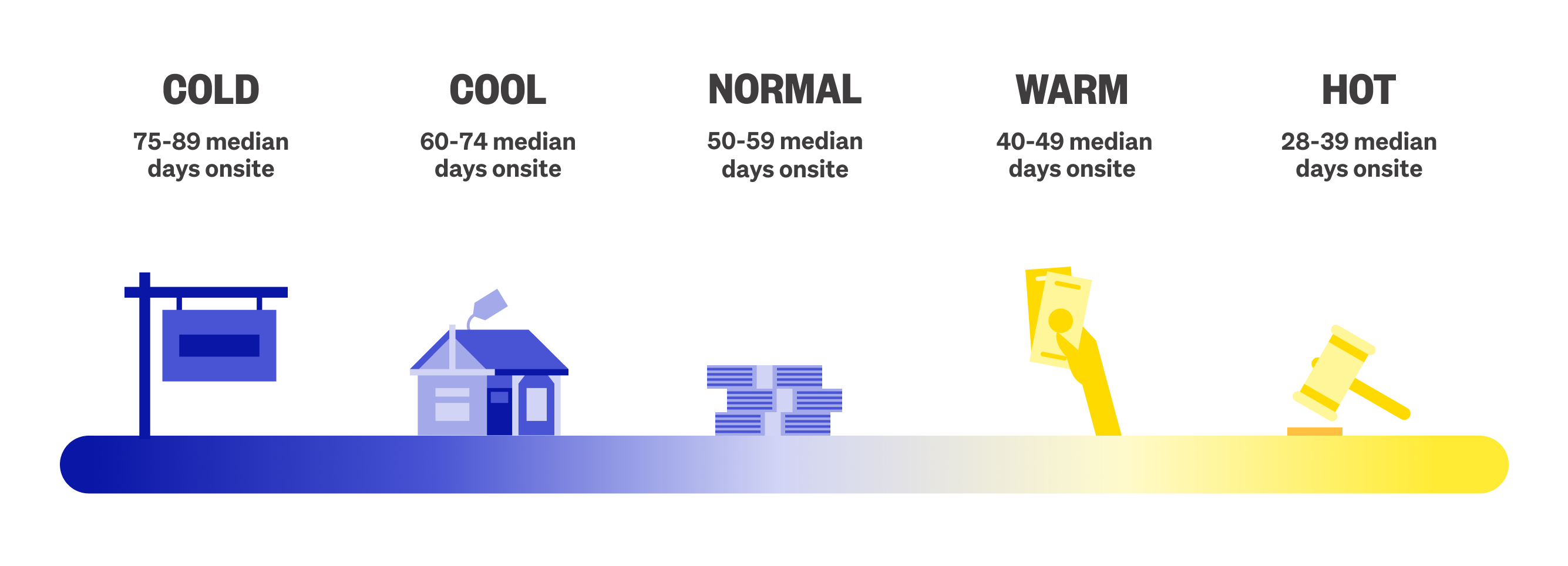 COLD
75-89 median days onsite

COOL
60-74 median days onsite

NORMAL
50-59 median days onsite

WARM
40-49 median days onsite

HOT
28-39 median days onsite